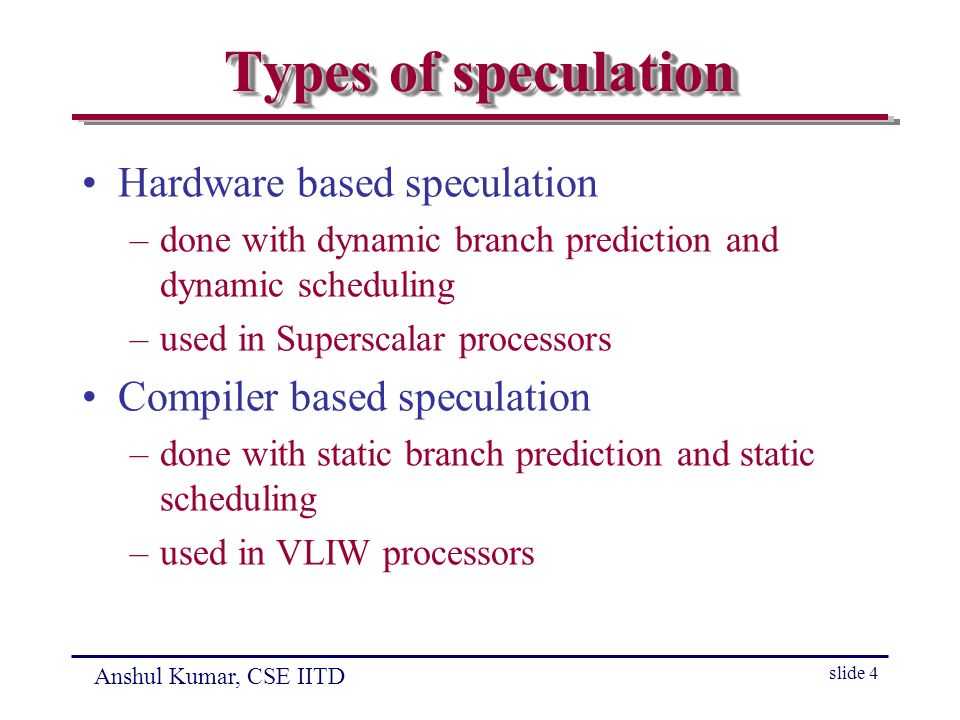 Types of speculation

• Hardware based speculation
– done with dynamic branch prediction and dynamic scheduling
– used in Superscalar processors

• Compiler based speculation
– done with static branch prediction and static scheduling
– used in VLIW processors

Anshul Kumar, CSE IITD

slide 4